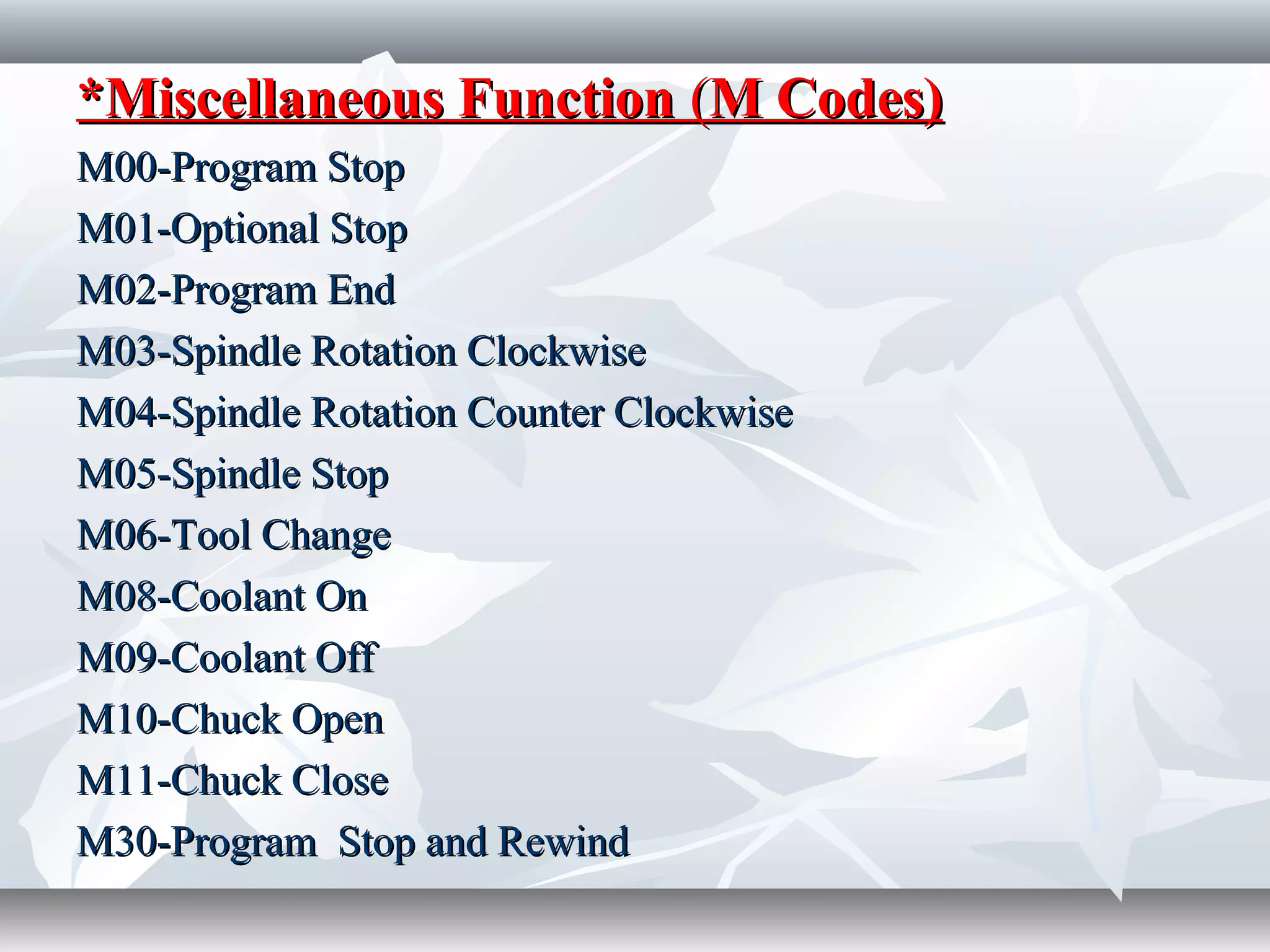 *Miscellaneous Function (M Codes)

M00-Program Stop

M01-Optional Stop

M02-Program End

M03-Spindle Rotation Clockwise

M04-Spindle Rotation Counter Clockwise

M05-Spindle Stop

M06-Tool Change

M08-Coolant On

M09-Coolant Off

M10-Chuck Open

M11-Chuck Close

M30-Program Stop and Rewind